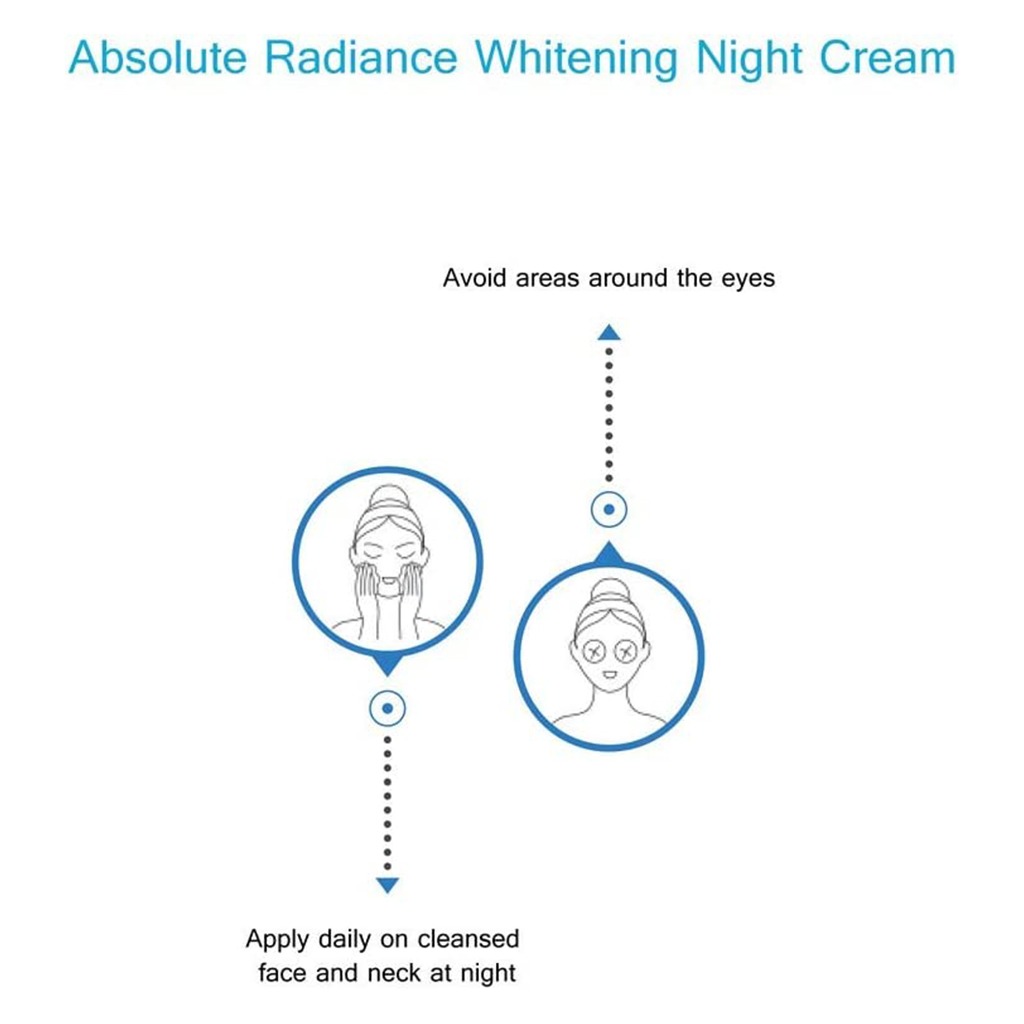 Absolute Radiance Whitening Night Cream

Avoid areas around the eyes

Apply daily on cleansed face and neck at night